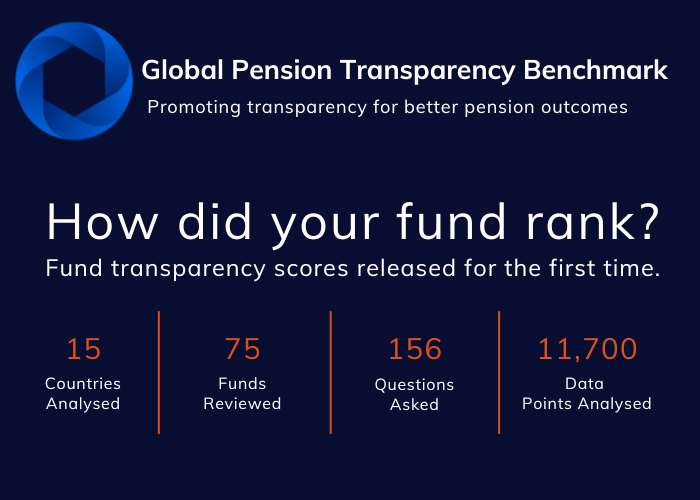 Global Pension Transparency Benchmark

Promoting transparency for better pension outcomes

How did your fund rank?

Fund transparency scores released for the first time.

15
Countries Analysed

75
Funds Reviewed

156
Questions Asked

11,700
Data Points Analysed